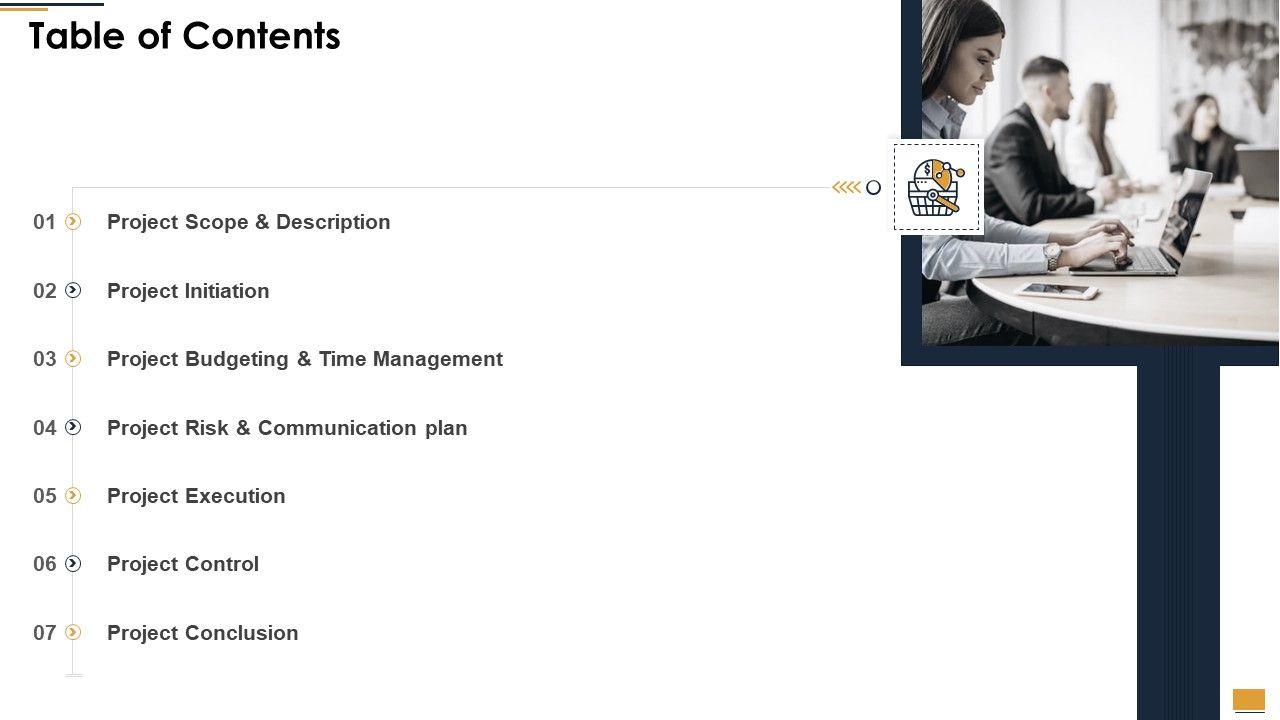 Table of Contents

01 Project Scope & Description

02 Project Initiation

03 Project Budgeting & Time Management

04 Project Risk & Communication plan

05 Project Execution

06 Project Control

07 Project Conclusion